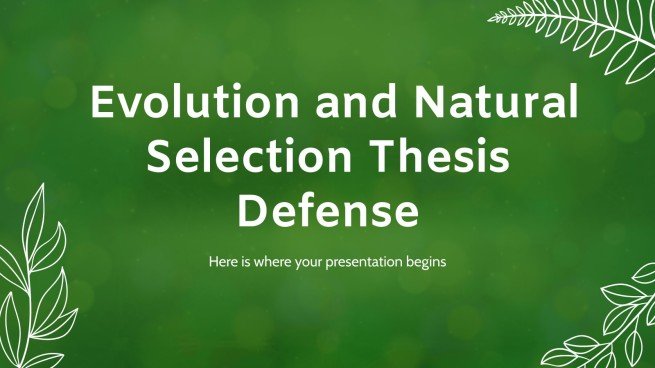 Evolution and Natural Selection Thesis Defense

Here is where your presentation begins